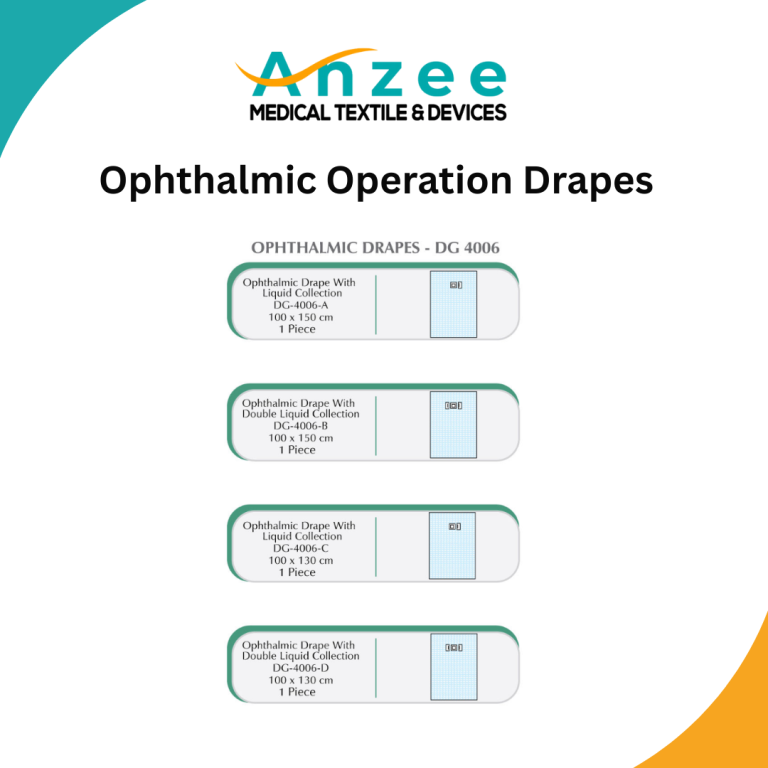 Anzee
MEDICAL TEXTILE & DEVICES

Ophthalmic Operation Drapes

OPHTHALMIC DRAPES - DG 4006

Ophthalmic Drape With Liquid Collection
DG-4006-A
100 x 150 cm
1 Piece

Ophthalmic Drape With Double Liquid Collection
DG-4006-B
100 x 150 cm
1 Piece

Ophthalmic Drape With Liquid Collection
DG-4006-C
100 x 130 cm
1 Piece

Ophthalmic Drape With Double Liquid Collection
DG-4006-D
100 x 130 cm
1 Piece